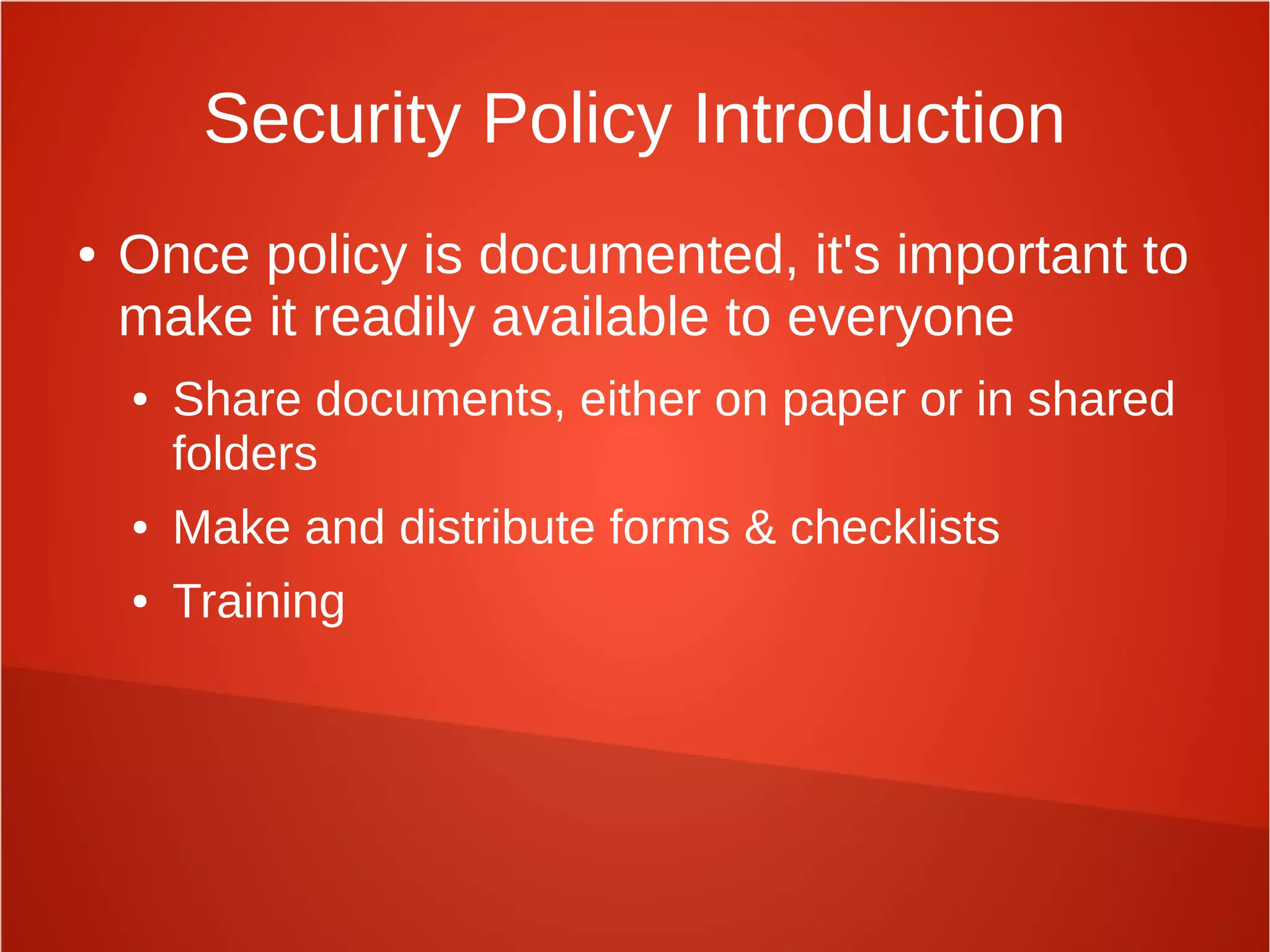 Security Policy Introduction

• Once policy is documented, it's important to make it readily available to everyone
  • Share documents, either on paper or in shared folders
  • Make and distribute forms & checklists
  • Training